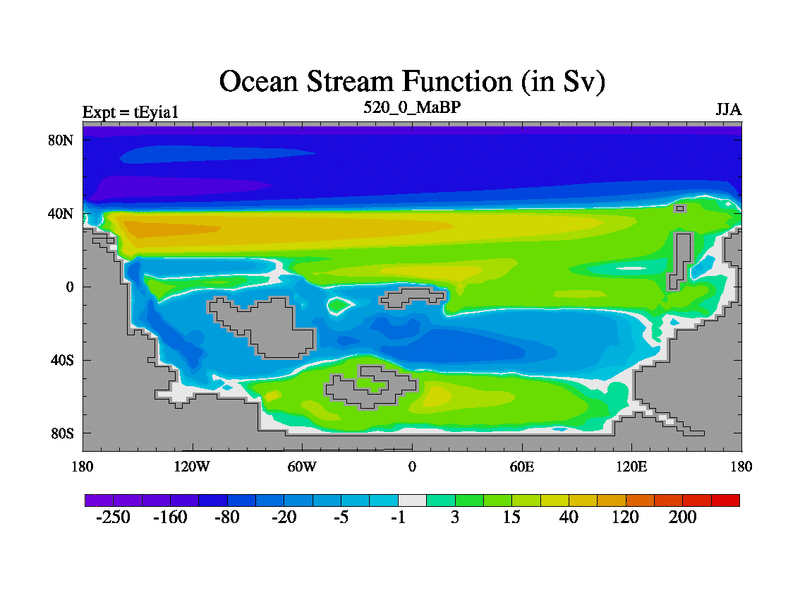 Ocean Stream Function (in Sv)

Expt = tEyia1

520_0_MaBP

JJA

80N

40N

0

40S

80S

180

120W

60W

0

60E

120E

180

-250

-160

-80

-20

-5

-1

3

15

40

120

200